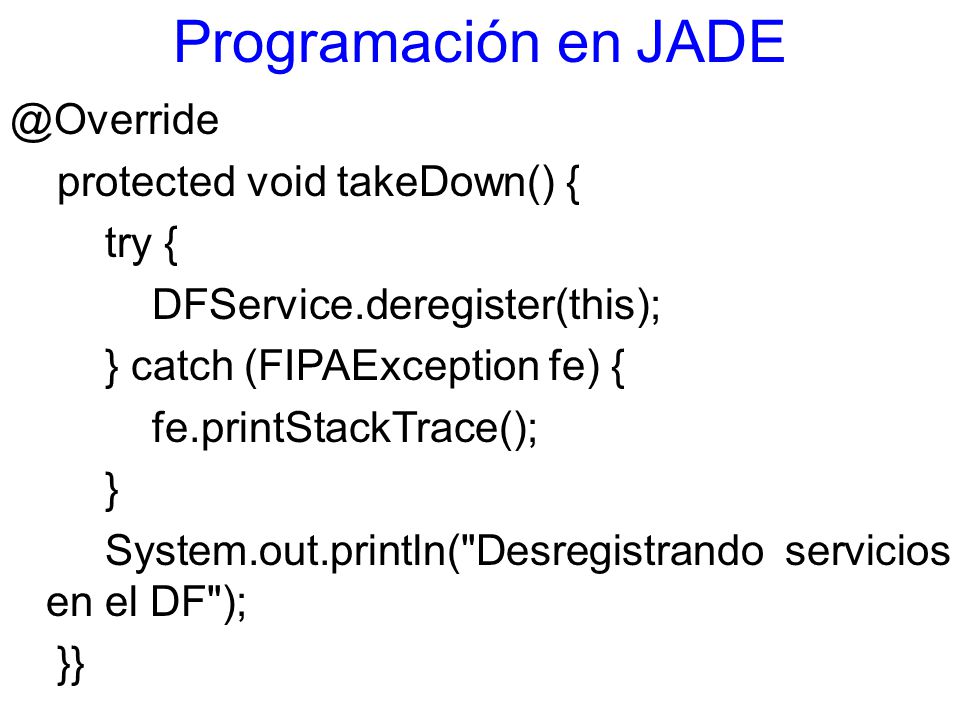 Programación en JADE

@Override
protected void takeDown() {
try {
DFService.deregister(this);
} catch (FIPAException fe) {
fe.printStackTrace();
}
System.out.println("Desregistrando servicios en el DF");
}}